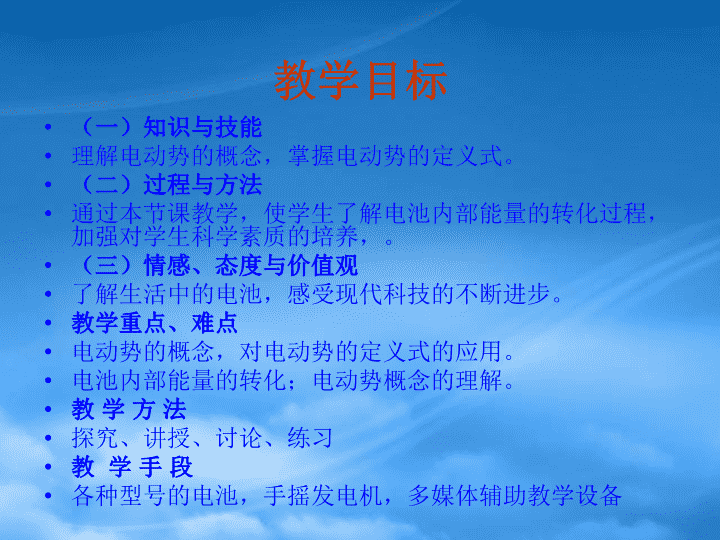 教学目标

• （一）知识与技能
• 理解电动势的概念，掌握电动势的定义式。
• （二）过程与方法
• 通过本节课教学，使学生了解电池内部能量的转化过程，加强对学生科学素质的培养，。
• （三）情感、态度与价值观
• 了解生活中的电池，感受现代科技的不断进步。
• 教学重点、难点
• 电动势的概念，对电动势的定义式的应用。
• 电池内部能量的转化；电动势概念的理解。
• 教 学 方 法
• 探究、讲授、讨论、练习
• 教 学 手 段
• 各种型号的电池，手摇发电机，多媒体辅助教学设备